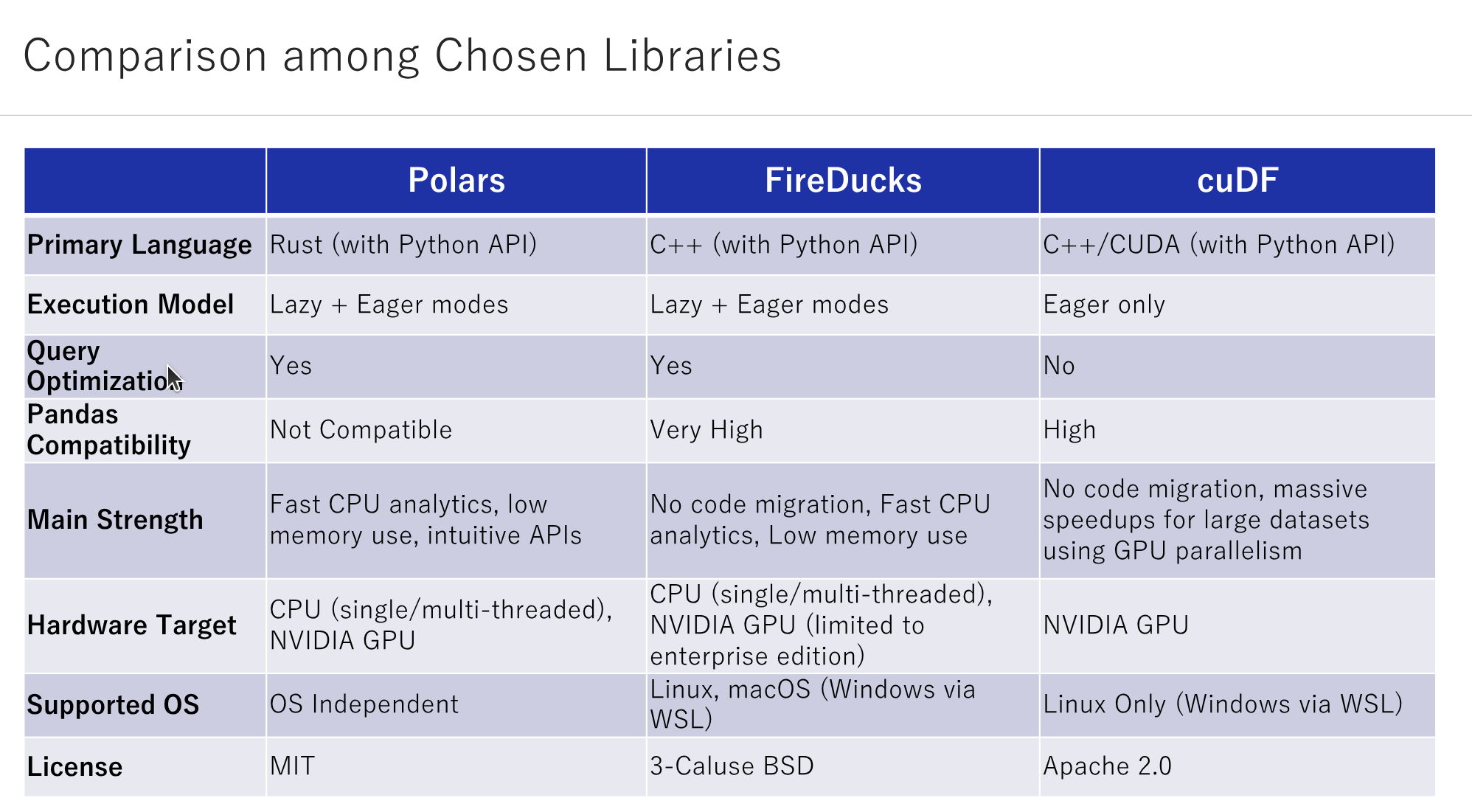 Comparison among Chosen Libraries

| | Polars | FireDucks | cuDF |
|---|---|---|---|
| Primary Language | Rust (with Python API) | C++ (with Python API) | C++/CUDA (with Python API) |
| Execution Model | Lazy + Eager modes | Lazy + Eager modes | Eager only |
| Query Optimization | Yes | Yes | No |
| Pandas Compatibility | Not Compatible | Very High | High |
| Main Strength | Fast CPU analytics, low memory use, intuitive APIs | No code migration, Fast CPU analytics, Low memory use | No code migration, massive speedups for large datasets using GPU parallelism |
| Hardware Target | CPU (single/multi-threaded), NVIDIA GPU | CPU (single/multi-threaded), NVIDIA GPU (limited to enterprise edition) | NVIDIA GPU |
| Supported OS | OS Independent | Linux, macOS (Windows via WSL) | Linux Only (Windows via WSL) |
| License | MIT | 3-Caluse BSD | Apache 2.0 |